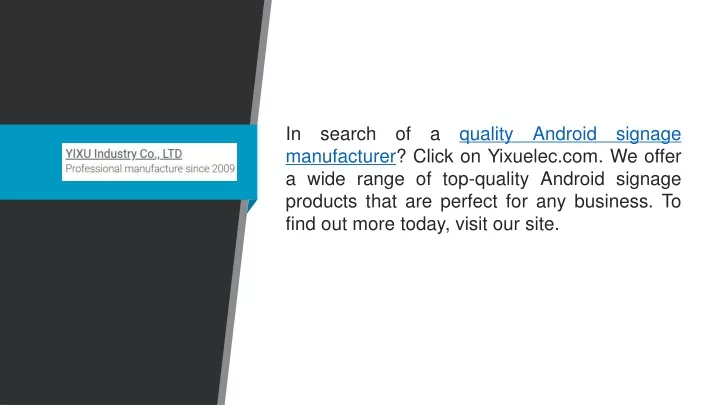 YIXU Industry Co., LTD
Professional manufacture since 2009

In search of a quality Android signage manufacturer? Click on Yixuelec.com. We offer a wide range of top-quality Android signage products that are perfect for any business. To find out more today, visit our site.